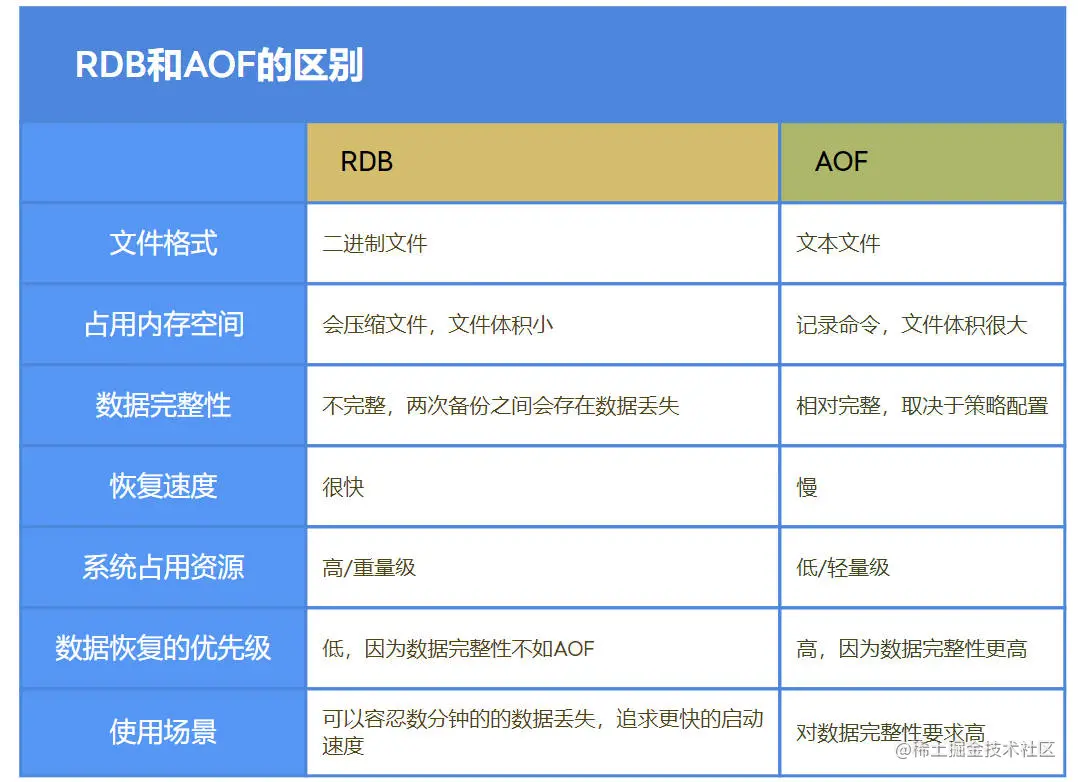 RDB和AOF的区别

| | RDB | AOF |
|---|---|---|
| 文件格式 | 二进制文件 | 文本文件 |
| 占用内存空间 | 会压缩文件，文件体积小 | 记录命令，文件体积很大 |
| 数据完整性 | 不完整，两次备份之间会存在数据丢失 | 相对完整，取决于策略配置 |
| 恢复速度 | 很快 | 慢 |
| 系统占用资源 | 高/重量级 | 低/轻量级 |
| 数据恢复的优先级 | 低，因为数据完整性不如AOF | 高，因为数据完整性更高 |
| 使用场景 | 可以容忍数分钟的的数据丢失，追求更快的启动速度 | 对数据完整性要求高 |

@稀土掘金技术社区